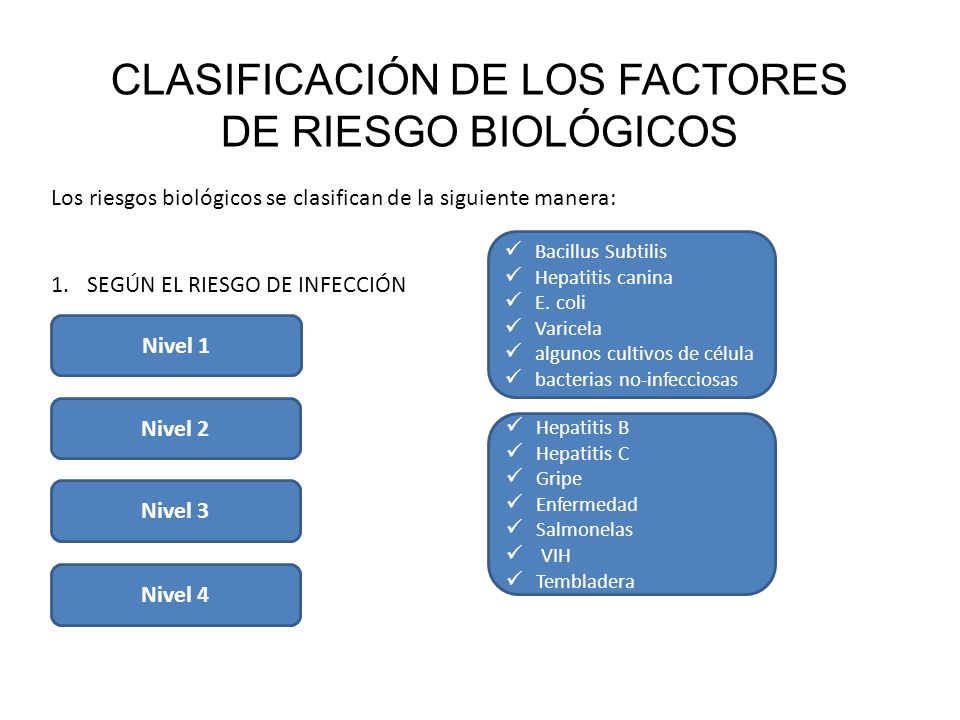 CLASIFICACIÓN DE LOS FACTORES DE RIESGO BIOLÓGICOS

Los riesgos biológicos se clasifican de la siguiente manera:

1. SEGÚN EL RIESGO DE INFECCIÓN

Nivel 1

Nivel 2

Nivel 3

Nivel 4

✓ Bacillus Subtilis
✓ Hepatitis canina
✓ E. coli
✓ Varicela
✓ algunos cultivos de célula
✓ bacterias no-infecciosas

✓ Hepatitis B
✓ Hepatitis C
✓ Gripe
✓ Enfermedad
✓ Salmonelas
✓ VIH
✓ Tembladera